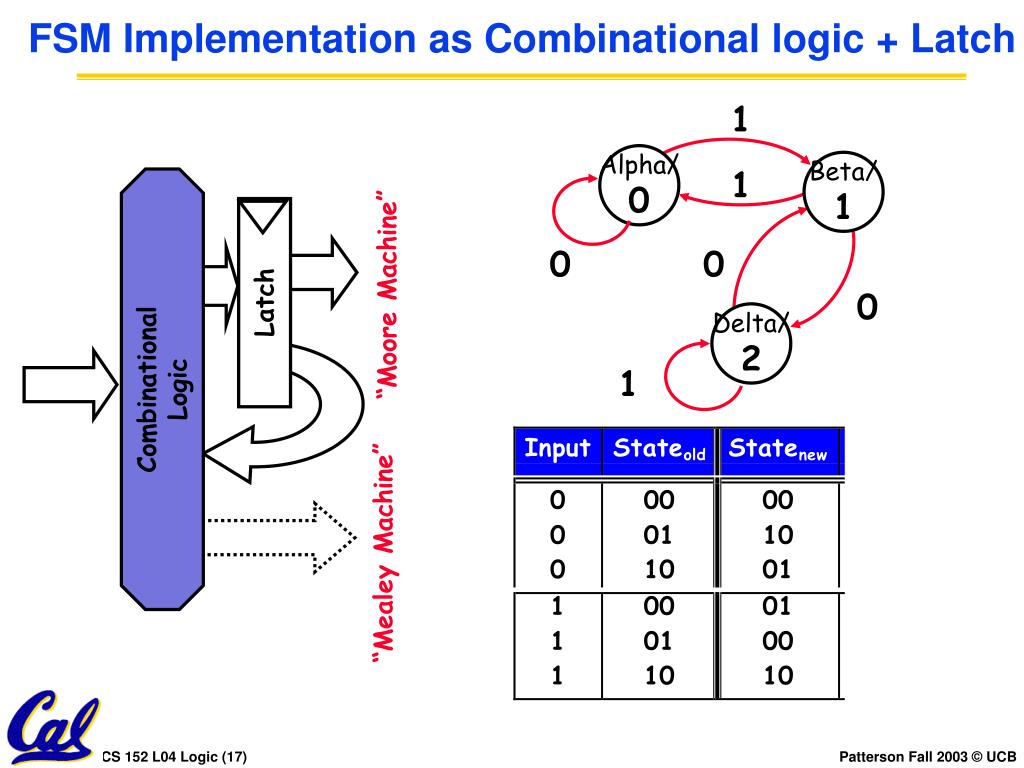 FSM Implementation as Combinational logic + Latch

Combinational Logic

Latch

"Moore Machine"

"Mealey Machine"

1

Alpha/ 0

1

Beta/ 1

0

0

0

Delta/ 2

1

| Input | State$_{old}$ | State$_{new}$ |
|---|---|---|
| 0 | 00 | 00 |
| 0 | 01 | 10 |
| 0 | 10 | 01 |
| 1 | 00 | 01 |
| 1 | 01 | 00 |
| 1 | 10 | 10 |

Cal

CS 152 L04 Logic (17)

Patterson Fall 2003 © UCB